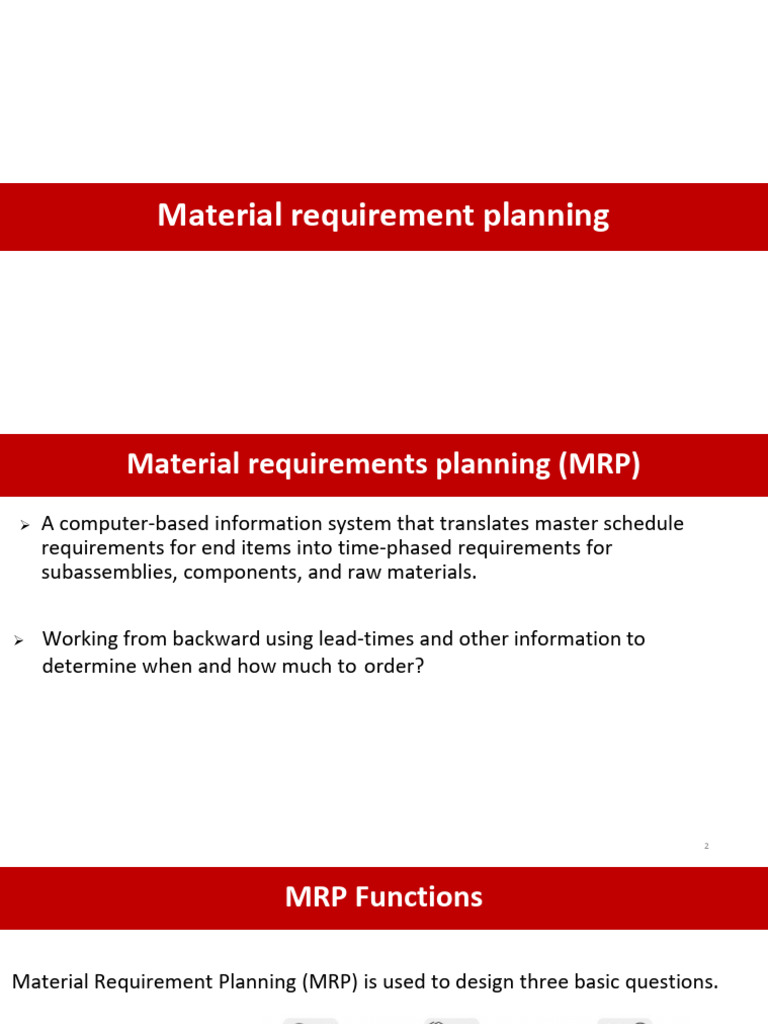 Material requirement planning

Material requirements planning (MRP)

➢ A computer-based information system that translates master schedule requirements for end items into time-phased requirements for subassemblies, components, and raw materials.

➢ Working from backward using lead-times and other information to determine when and how much to order?

2

MRP Functions

Material Requirement Planning (MRP) is used to design three basic questions.